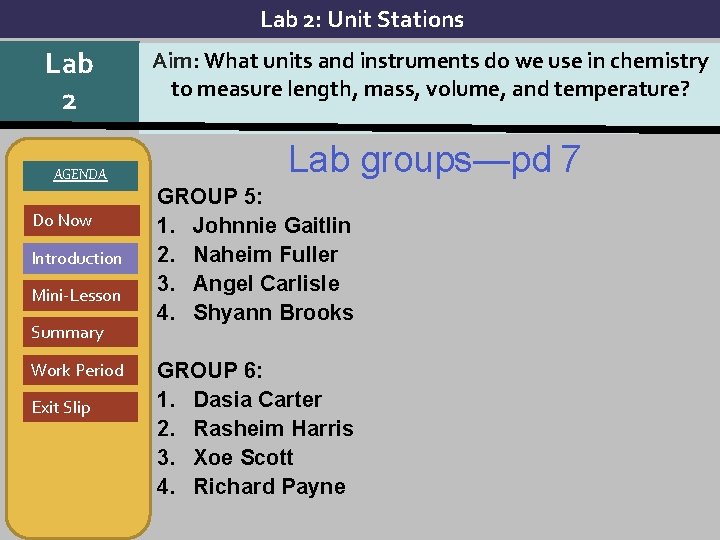 Lab 2: Unit Stations

Lab 2

Aim: What units and instruments do we use in chemistry to measure length, mass, volume, and temperature?

AGENDA

Do Now

Introduction

Mini-Lesson

Summary

Work Period

Exit Slip

Lab groups—pd 7

GROUP 5:
1. Johnnie Gaitlin
2. Naheim Fuller
3. Angel Carlisle
4. Shyann Brooks

GROUP 6:
1. Dasia Carter
2. Rasheim Harris
3. Xoe Scott
4. Richard Payne